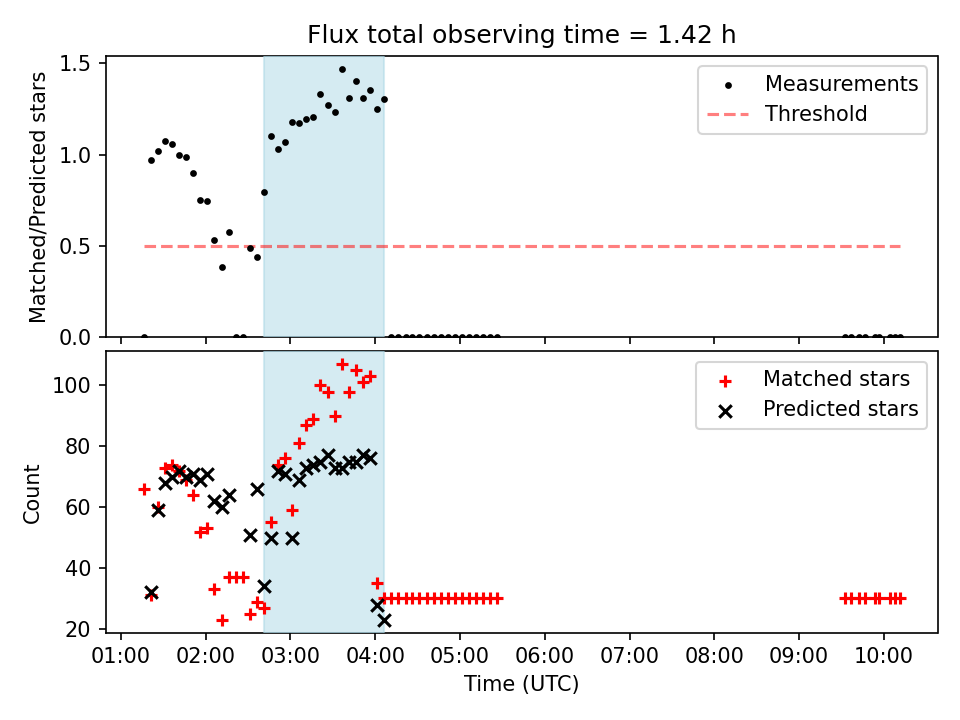 Flux total observing time = 1.42 h

Matched/Predicted stars

1.5
1.0
0.5
0.0

Measurements
Threshold

Count

100
80
60
40
20

Matched stars
Predicted stars

01:00 02:00 03:00 04:00 05:00 06:00 07:00 08:00 09:00 10:00

Time (UTC)